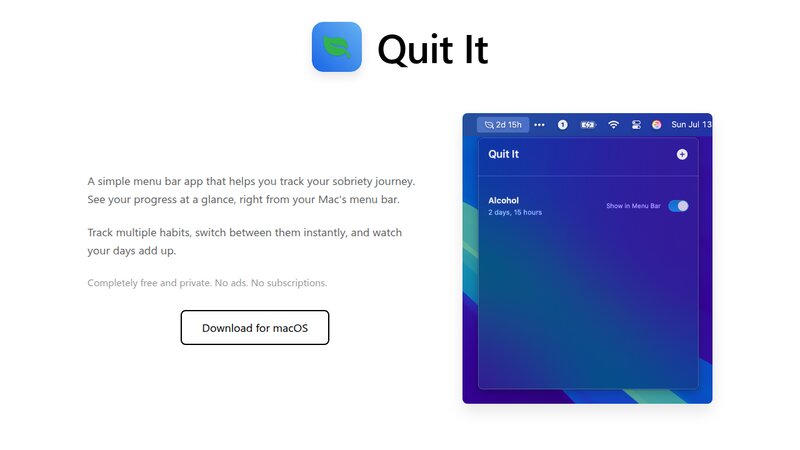 Quit It

A simple menu bar app that helps you track your sobriety journey. See your progress at a glance, right from your Mac's menu bar.

Track multiple habits, switch between them instantly, and watch your days add up.

Completely free and private. No ads. No subscriptions.

Download for macOS

2d 15h ••• 1 Sun Jul 13

Quit It

Alcohol
2 days, 15 hours

Show in Menu Bar